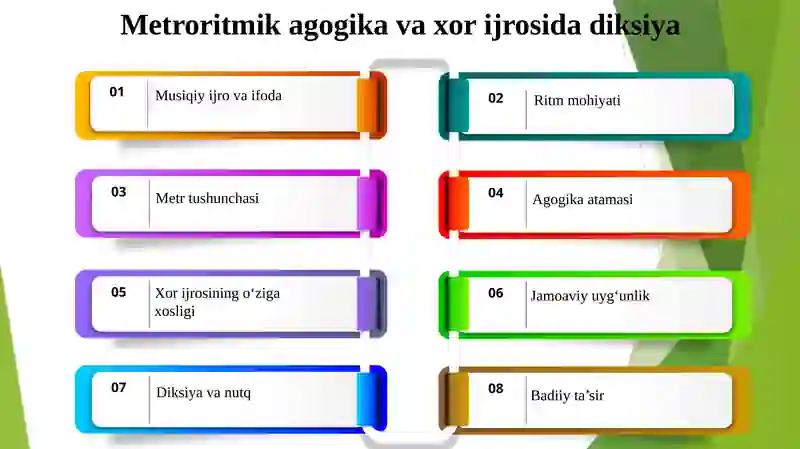 Metroritmik agogika va xor ijrosida diksiya

01 Musiqiy ijro va ifoda

02 Ritm mohiyati

03 Metr tushunchasi

04 Agogika atamasi

05 Xor ijrosining o‘ziga xosligi

06 Jamoaviy uyg‘unlik

07 Diksiya va nutq

08 Badiiy ta’sir